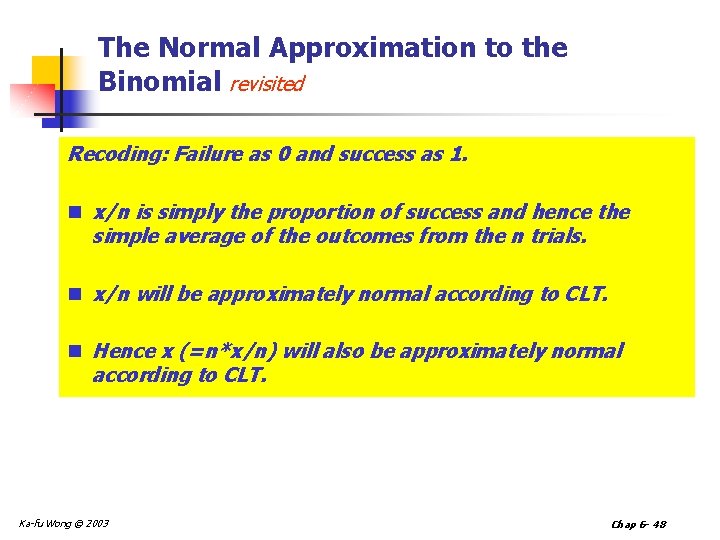 The Normal Approximation to the Binomial revisited

Recoding: Failure as 0 and success as 1.

- x/n is simply the proportion of success and hence the simple average of the outcomes from the n trials.

- x/n will be approximately normal according to CLT.

- Hence x (=n*x/n) will also be approximately normal according to CLT.

Ka-fu Wong © 2003

Chap 6- 48